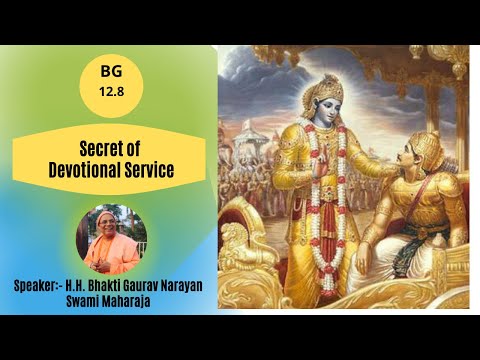 BG
12.8

Secret of Devotional Service

Speaker:- H.H. Bhakti Gaurav Narayan Swami Maharaja